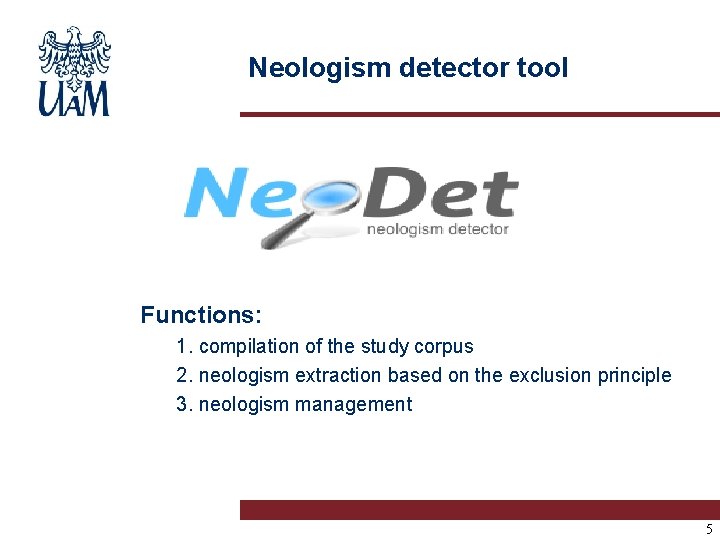 UAM

Neologism detector tool

NeoDet
neologism detector

Functions:

1. compilation of the study corpus
2. neologism extraction based on the exclusion principle
3. neologism management

5